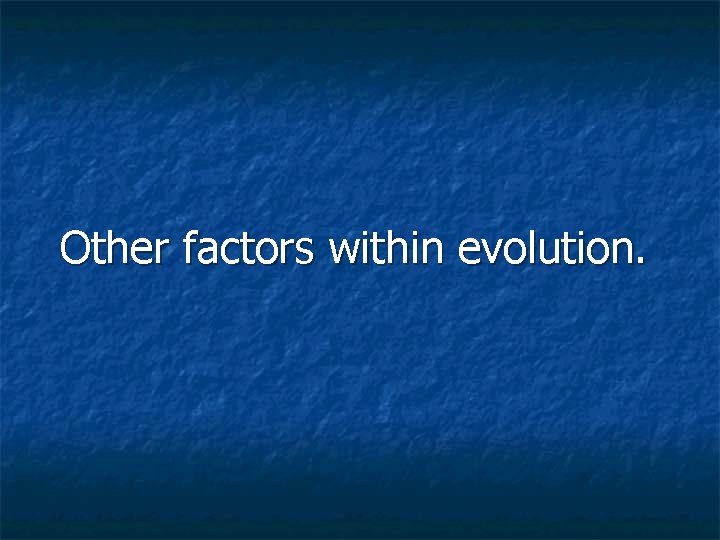 Other factors within evolution.